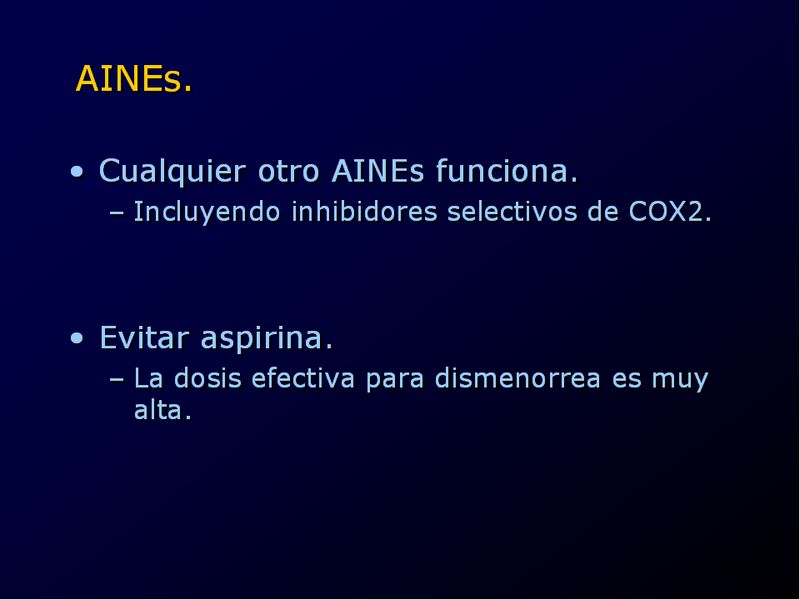 AINEs.

• Cualquier otro AINEs funciona.
– Incluyendo inhibidores selectivos de COX2.

• Evitar aspirina.
– La dosis efectiva para dismenorrea es muy alta.